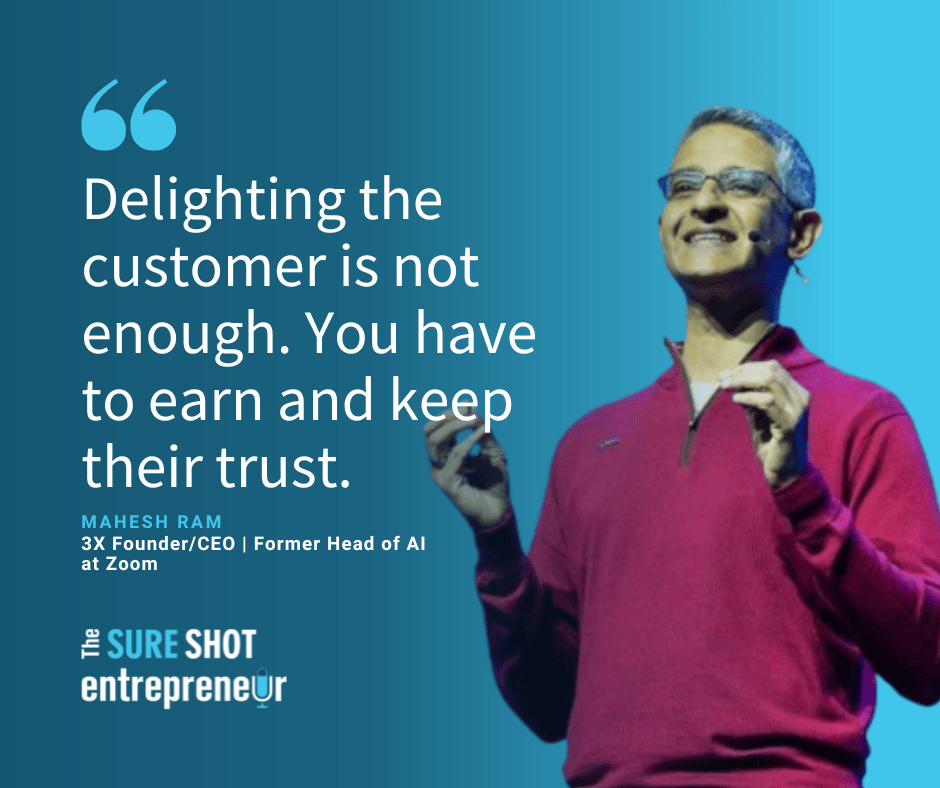 “

Delighting the customer is not enough. You have to earn and keep their trust.

MAHESH RAM
3X Founder/CEO | Former Head of AI at Zoom

The SURE SHOT
entrepreneur